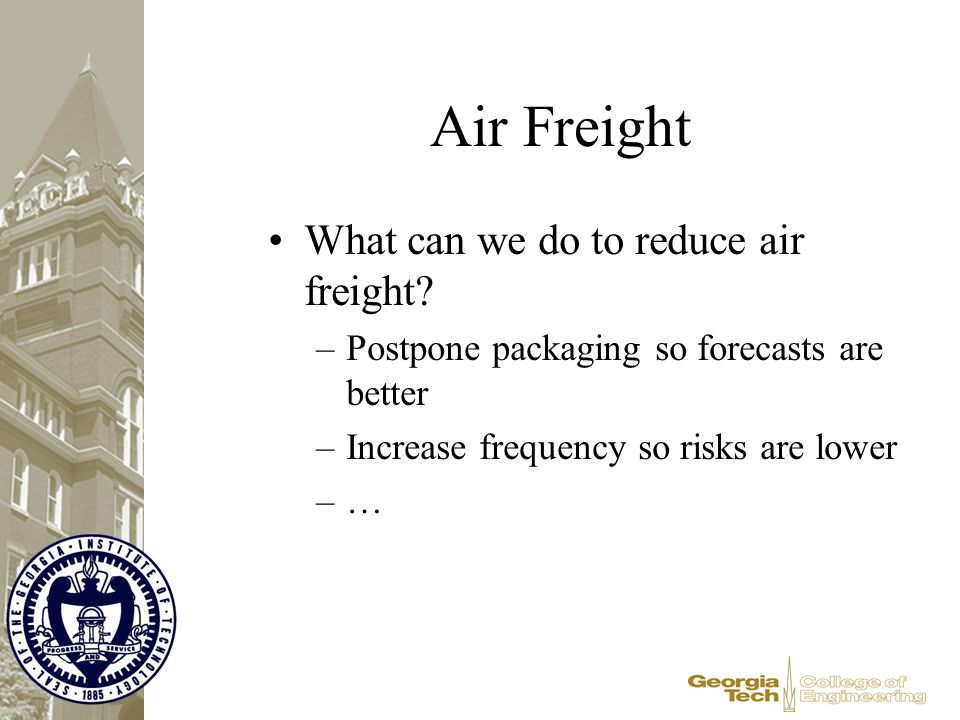 TECH

Air Freight

• What can we do to reduce air freight?
– Postpone packaging so forecasts are better
– Increase frequency so risks are lower
– …

SEAL OF THE GEORGIA INSTITUTE OF TECHNOLOGY
PROGRESS AND SERVICE
1885

Georgia Tech College of Engineering